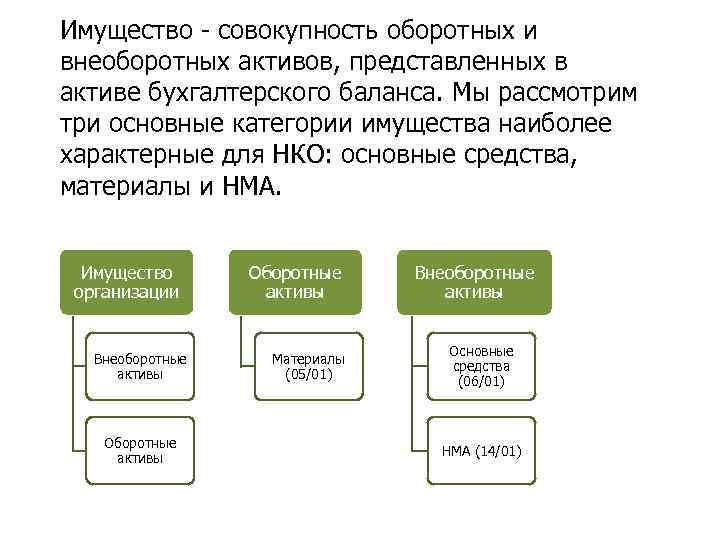 Имущество - совокупность оборотных и внеоборотных активов, представленных в активе бухгалтерского баланса. Мы рассмотрим три основные категории имущества наиболее характерные для НКО: основные средства, материалы и НМА.

Имущество организации

Внеоборотные активы

Оборотные активы

Оборотные активы

Материалы (05/01)

Внеоборотные активы

Основные средства (06/01)

НМА (14/01)